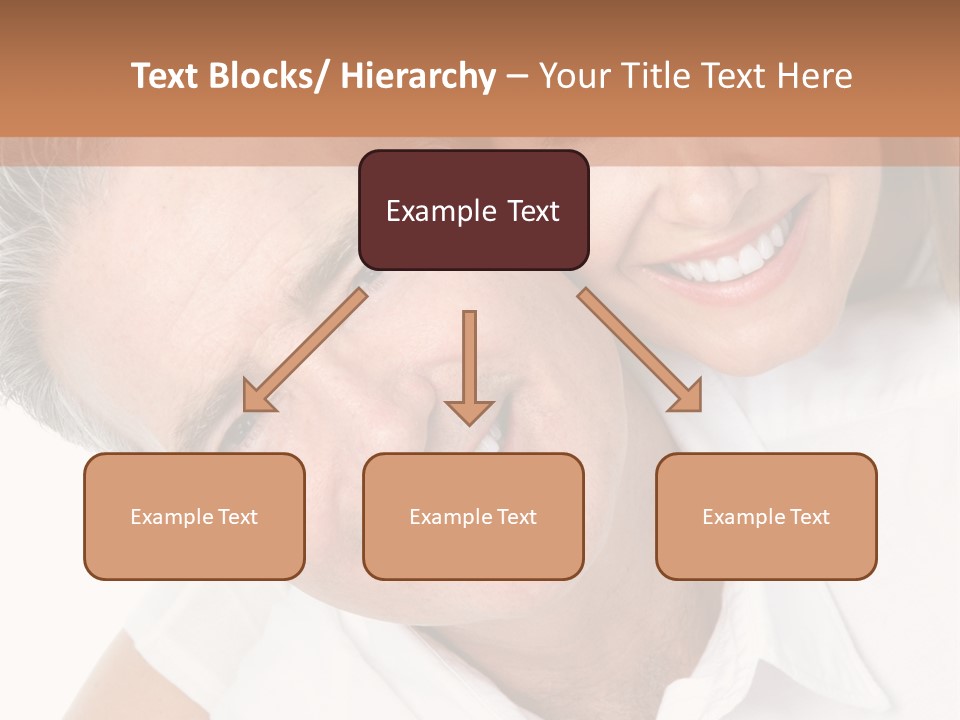 Text Blocks/ Hierarchy – Your Title Text Here

Example Text

Example Text

Example Text

Example Text